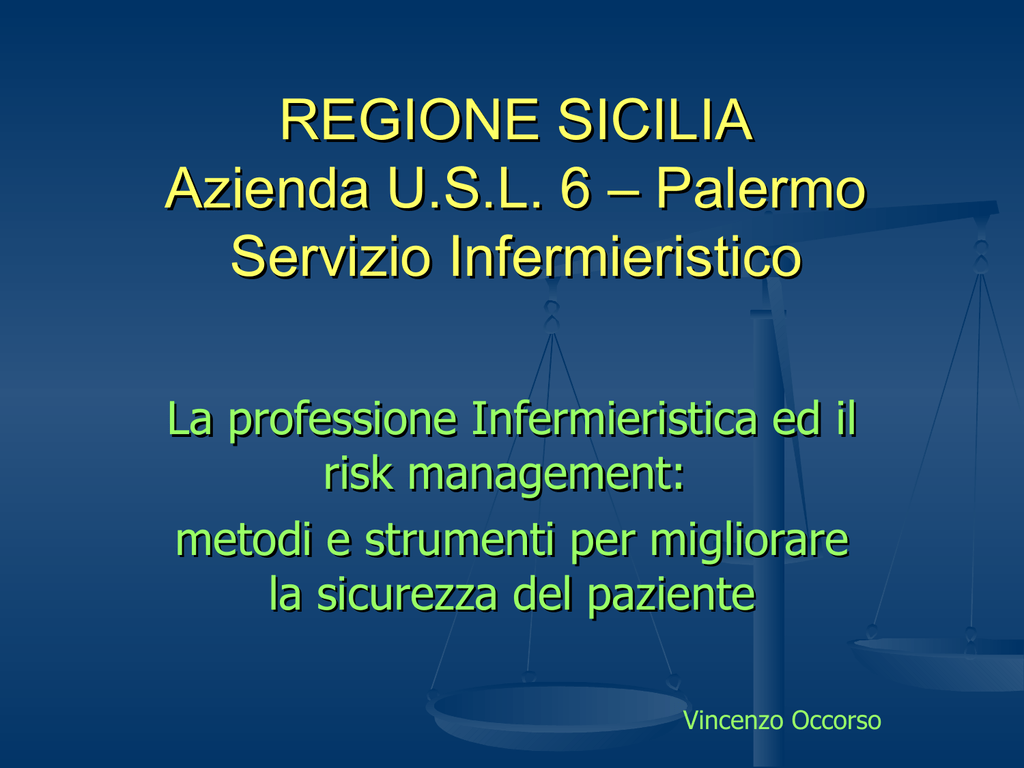 REGIONE SICILIA
Azienda U.S.L. 6 – Palermo
Servizio Infermieristico

La professione Infermieristica ed il risk management:

metodi e strumenti per migliorare la sicurezza del paziente

Vincenzo Occorso